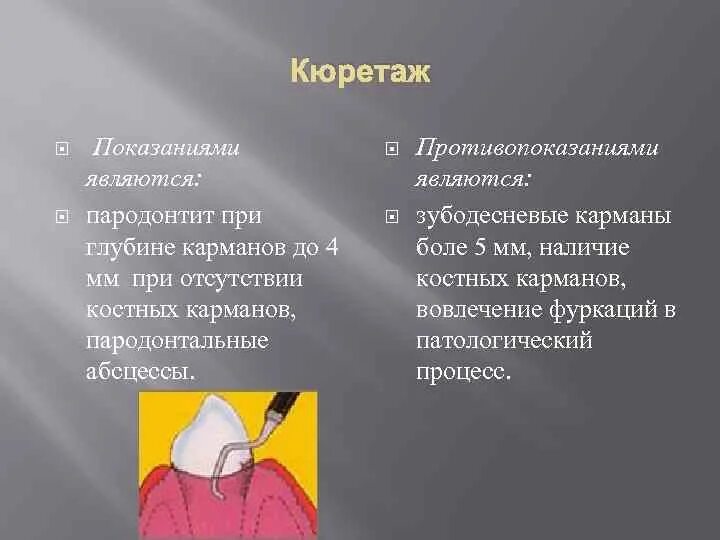 Кюретаж

Показаниями являются:

пародонтит при глубине карманов до 4 мм при отсутствии костных карманов, пародонтальные абсцессы.

Противопоказаниями являются:

зубодесневые карманы боле 5 мм, наличие костных карманов, вовлечение фуркаций в патологический процесс.